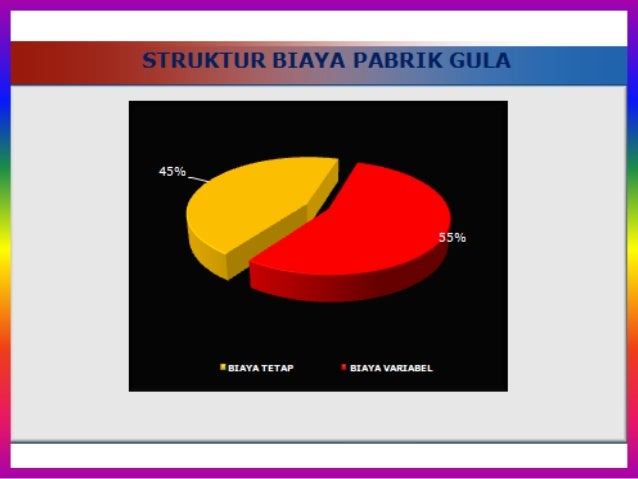 STRUKTUR BIAYA PABRIK GULA

45%

55%

BIAYA TETAP
BIAYA VARIABEL